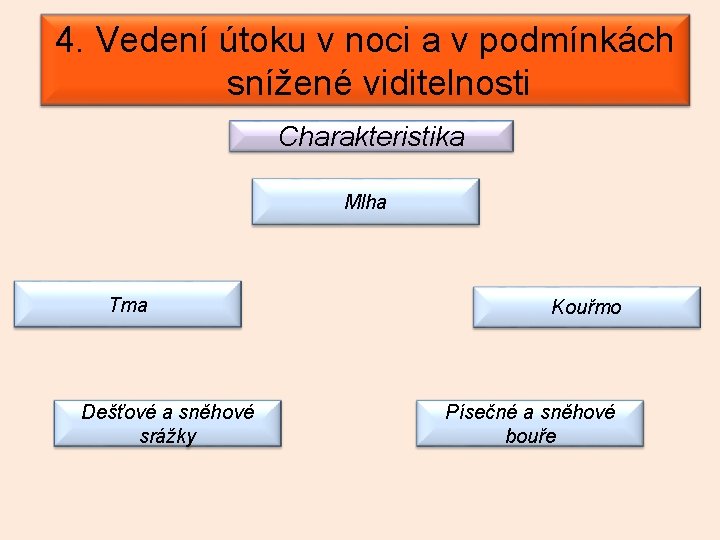 4. Vedení útoku v noci a v podmínkách snížené viditelnosti

Charakteristika

Mlha

Tma

Kouřmo

Dešťové a sněhové srážky

Písečné a sněhové bouře